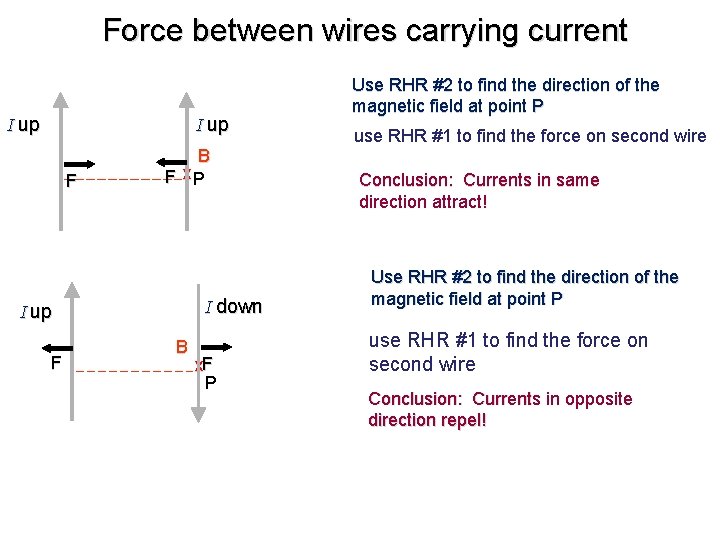 Force between wires carrying current

$I$ up

$I$ up

B

F

F

x

P

Use RHR #2 to find the direction of the magnetic field at point P

use RHR #1 to find the force on second wire

Conclusion: Currents in same direction attract!

$I$ up

$I$ down

B

F

x

F

P

Use RHR #2 to find the direction of the magnetic field at point P

use RHR #1 to find the force on second wire

Conclusion: Currents in opposite direction repel!